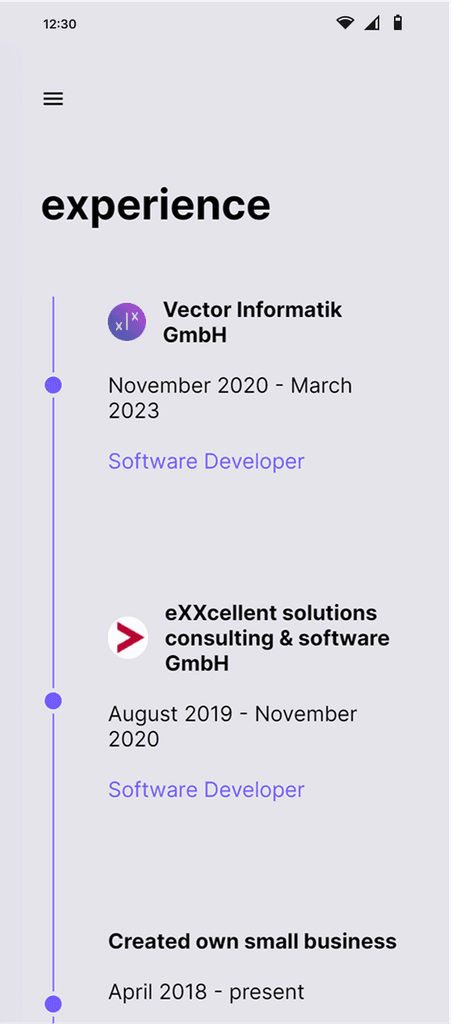 12:30

experience

Vector Informatik GmbH

November 2020 - March 2023

Software Developer

eXXcellent solutions consulting & software GmbH

August 2019 - November 2020

Software Developer

Created own small business

April 2018 - present